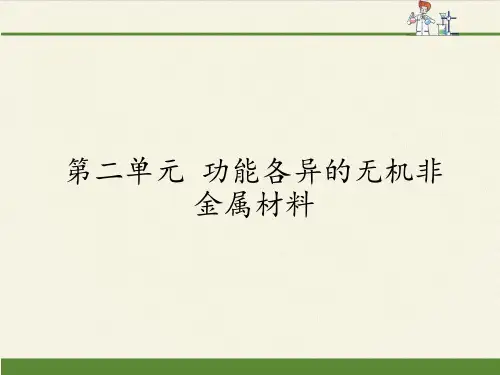 第二单元 功能各异的无机非金属材料